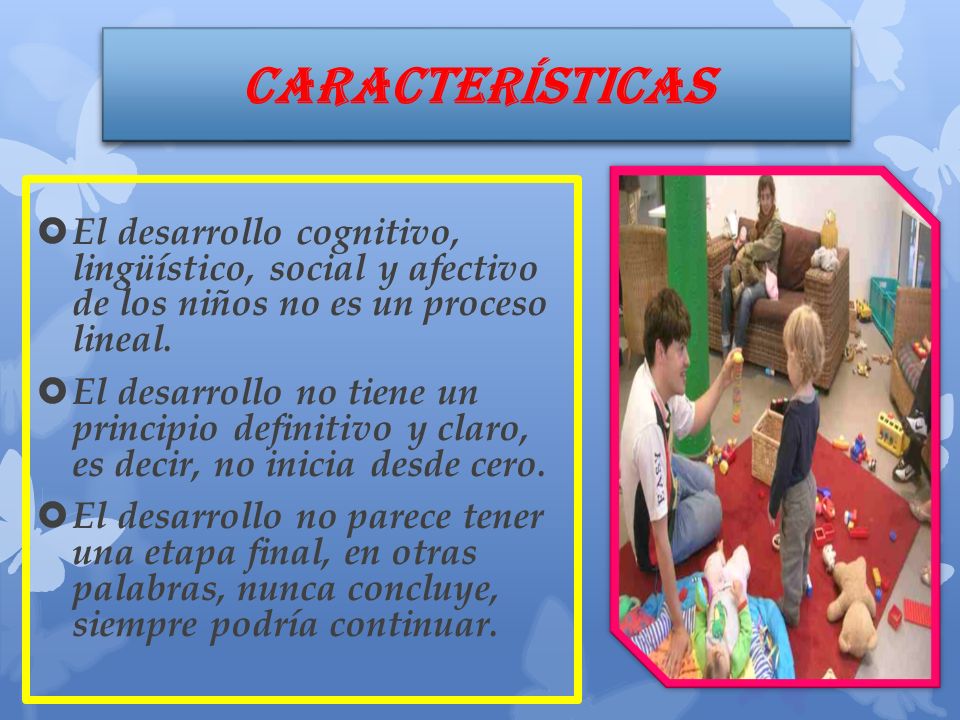 CARACTERÍSTICAS

El desarrollo cognitivo, lingüístico, social y afectivo de los niños no es un proceso lineal.

El desarrollo no tiene un principio definitivo y claro, es decir, no inicia desde cero.

El desarrollo no parece tener una etapa final, en otras palabras, nunca concluye, siempre podría continuar.